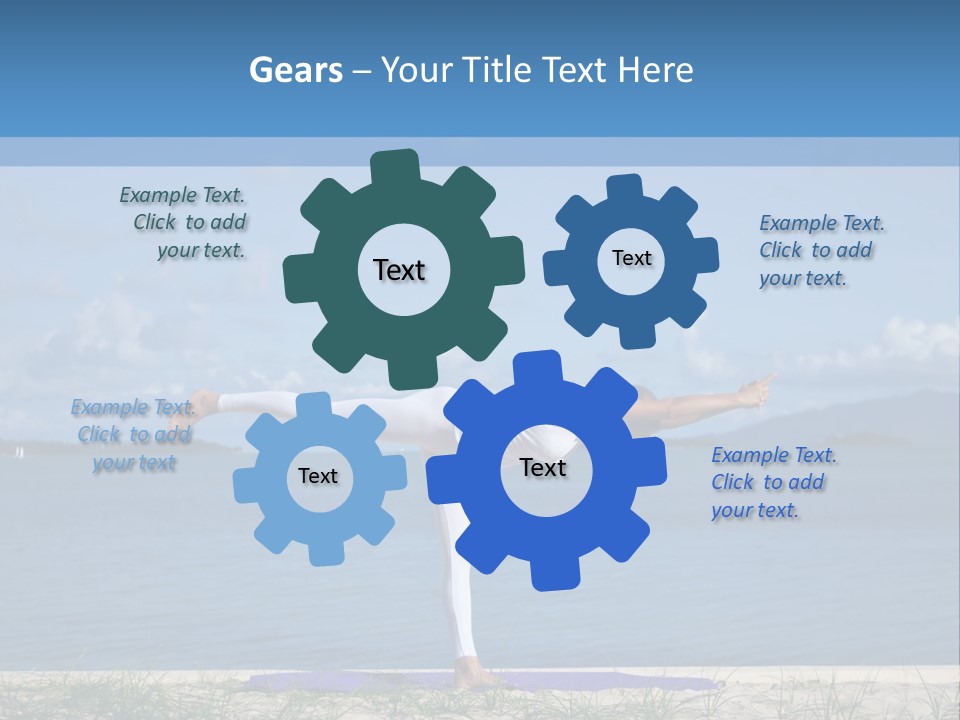 Gears – Your Title Text Here

Example Text. Click to add your text.

Text

Text

Example Text. Click to add your text.

Example Text. Click to add your text

Text

Text

Example Text. Click to add your text.